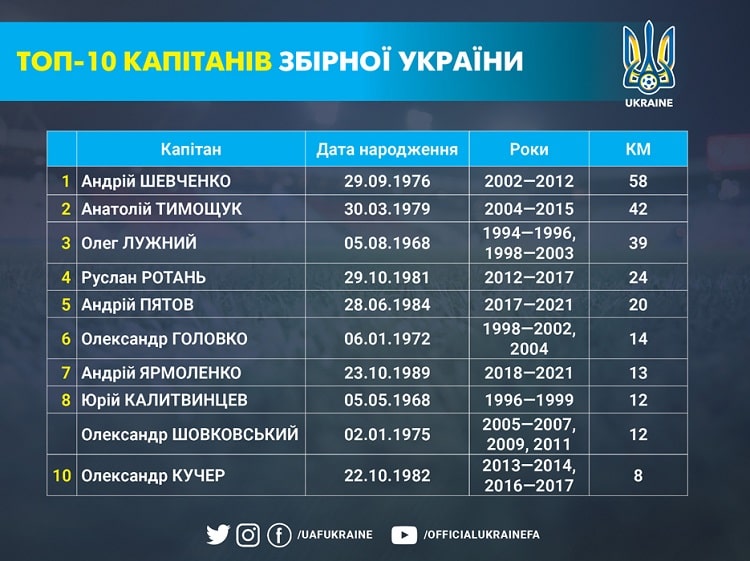 ТОП-10 КАПІТАНІВ ЗБІРНОЇ УКРАЇНИ

UKRAINE

| | Капітан | Дата народження | Роки | КМ |
|---|---|---|---|---|
| 1 | Андрій ШЕВЧЕНКО | 29.09.1976 | 2002—2012 | 58 |
| 2 | Анатолій ТИМОЩУК | 30.03.1979 | 2004—2015 | 42 |
| 3 | Олег ЛУЖНИЙ | 05.08.1968 | 1994—1996, 1998—2003 | 39 |
| 4 | Руслан РОТАНЬ | 29.10.1981 | 2012—2017 | 24 |
| 5 | Андрій ПЯТОВ | 28.06.1984 | 2017—2021 | 20 |
| 6 | Олександр ГОЛОВКО | 06.01.1972 | 1998—2002, 2004 | 14 |
| 7 | Андрій ЯРМОЛЕНКО | 23.10.1989 | 2018—2021 | 13 |
| 8 | Юрій КАЛИТВИНЦЕВ | 05.05.1968 | 1996—1999 | 12 |
| | Олександр ШОВКОВСЬКИЙ | 02.01.1975 | 2005—2007, 2009, 2011 | 12 |
| 10 | Олександр КУЧЕР | 22.10.1982 | 2013—2014, 2016—2017 | 8 |

/UAFUKRAINE /OFFICIALUKRAINEFA